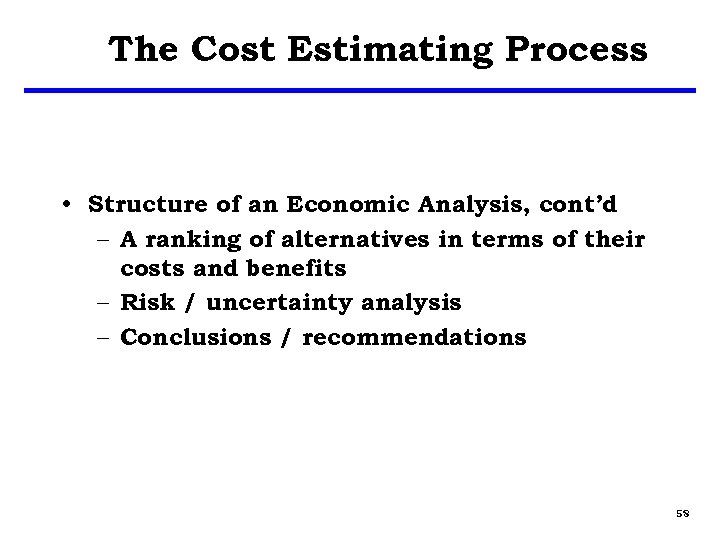 The Cost Estimating Process

• Structure of an Economic Analysis, cont'd
– A ranking of alternatives in terms of their costs and benefits
– Risk / uncertainty analysis
– Conclusions / recommendations

58